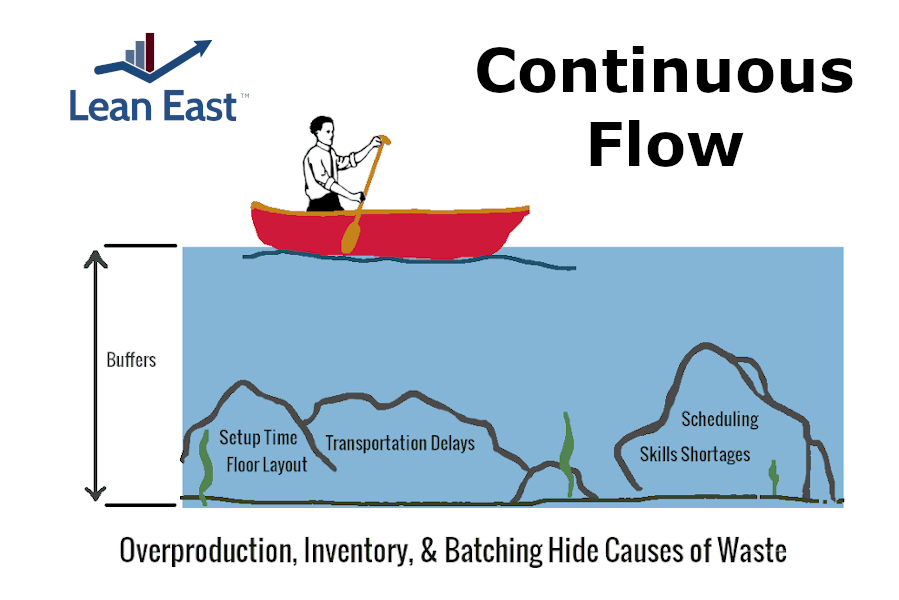 Lean East™

Continuous Flow

Buffers

Setup Time
Floor Layout

Transportation Delays

Scheduling
Skills Shortages

Overproduction, Inventory, & Batching Hide Causes of Waste